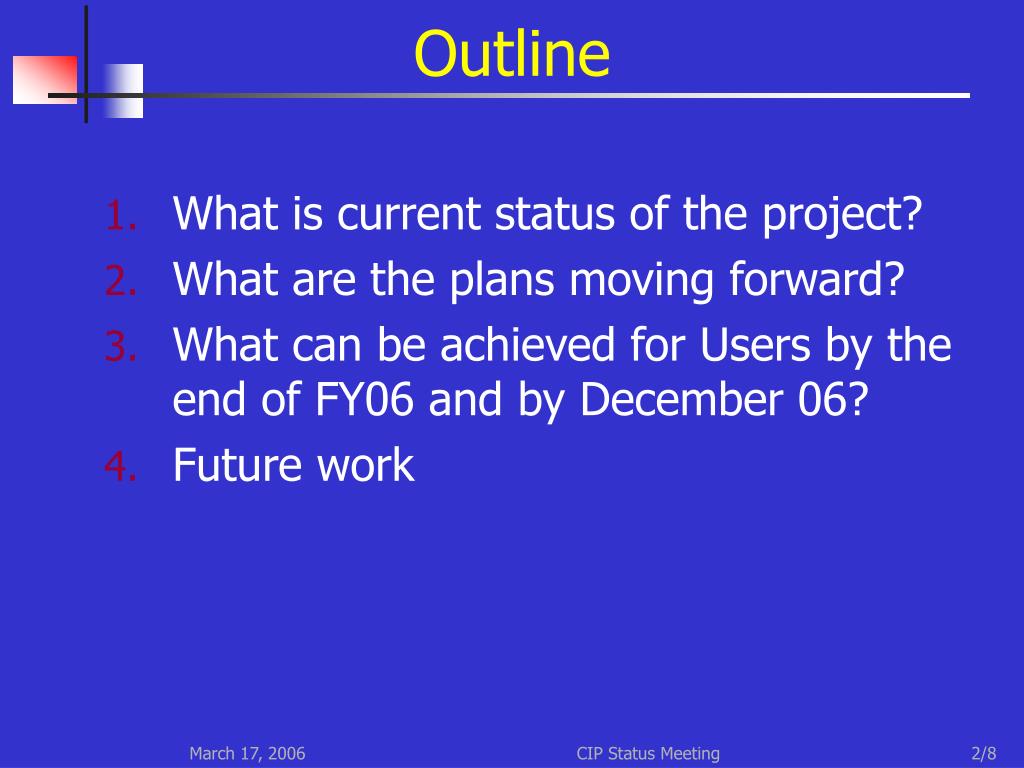 Outline

1. What is current status of the project?
2. What are the plans moving forward?
3. What can be achieved for Users by the end of FY06 and by December 06?
4. Future work

March 17, 2006

CIP Status Meeting

2/8